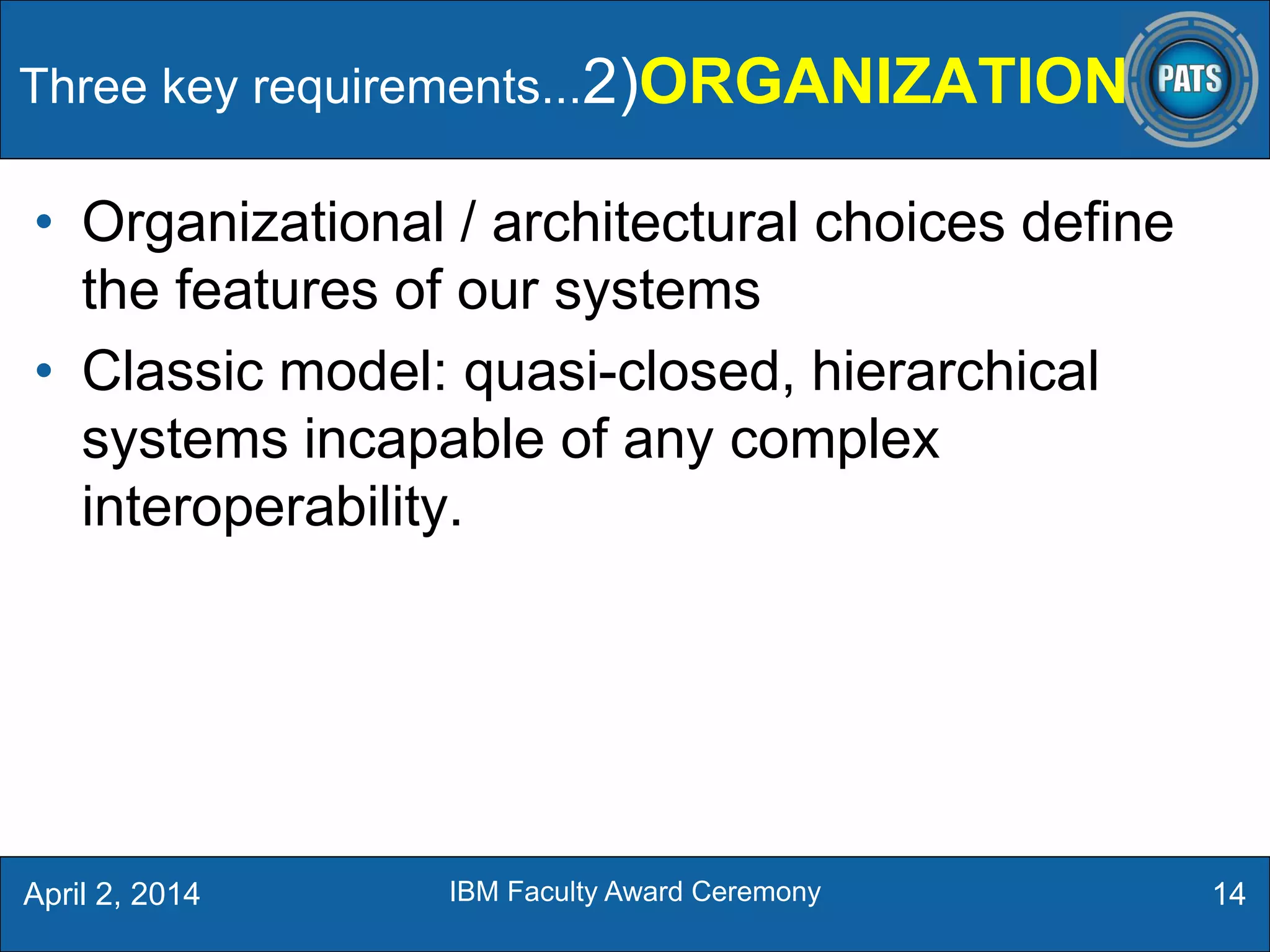 Three key requirements...2)ORGANIZATION

PATS

• Organizational / architectural choices define the features of our systems

• Classic model: quasi-closed, hierarchical systems incapable of any complex interoperability.

April 2, 2014

IBM Faculty Award Ceremony

14